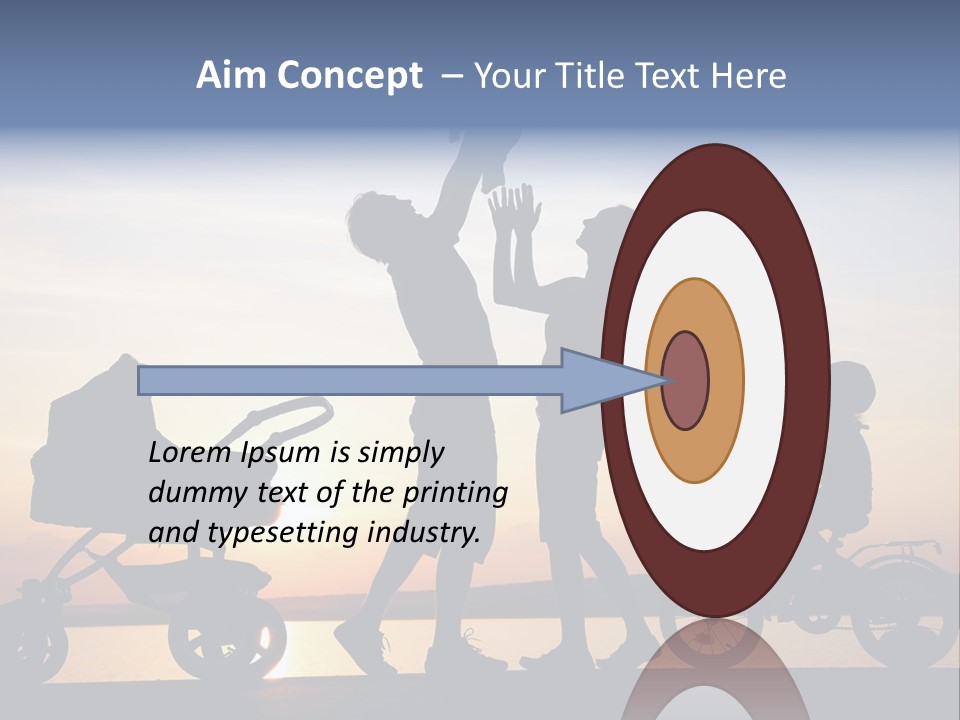 Aim Concept – Your Title Text Here

Lorem Ipsum is simply dummy text of the printing and typesetting industry.